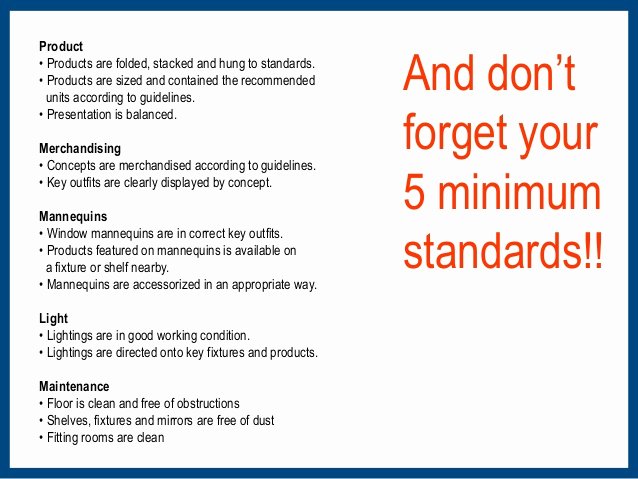 Product
• Products are folded, stacked and hung to standards.
• Products are sized and contained the recommended units according to guidelines.
• Presentation is balanced.

Merchandising
• Concepts are merchandised according to guidelines.
• Key outfits are clearly displayed by concept.

Mannequins
• Window mannequins are in correct key outfits.
• Products featured on mannequins is available on a fixture or shelf nearby.
• Mannequins are accessorized in an appropriate way.

Light
• Lightings are in good working condition.
• Lightings are directed onto key fixtures and products.

Maintenance
• Floor is clean and free of obstructions
• Shelves, fixtures and mirrors are free of dust
• Fitting rooms are clean

And don't forget your 5 minimum standards!!